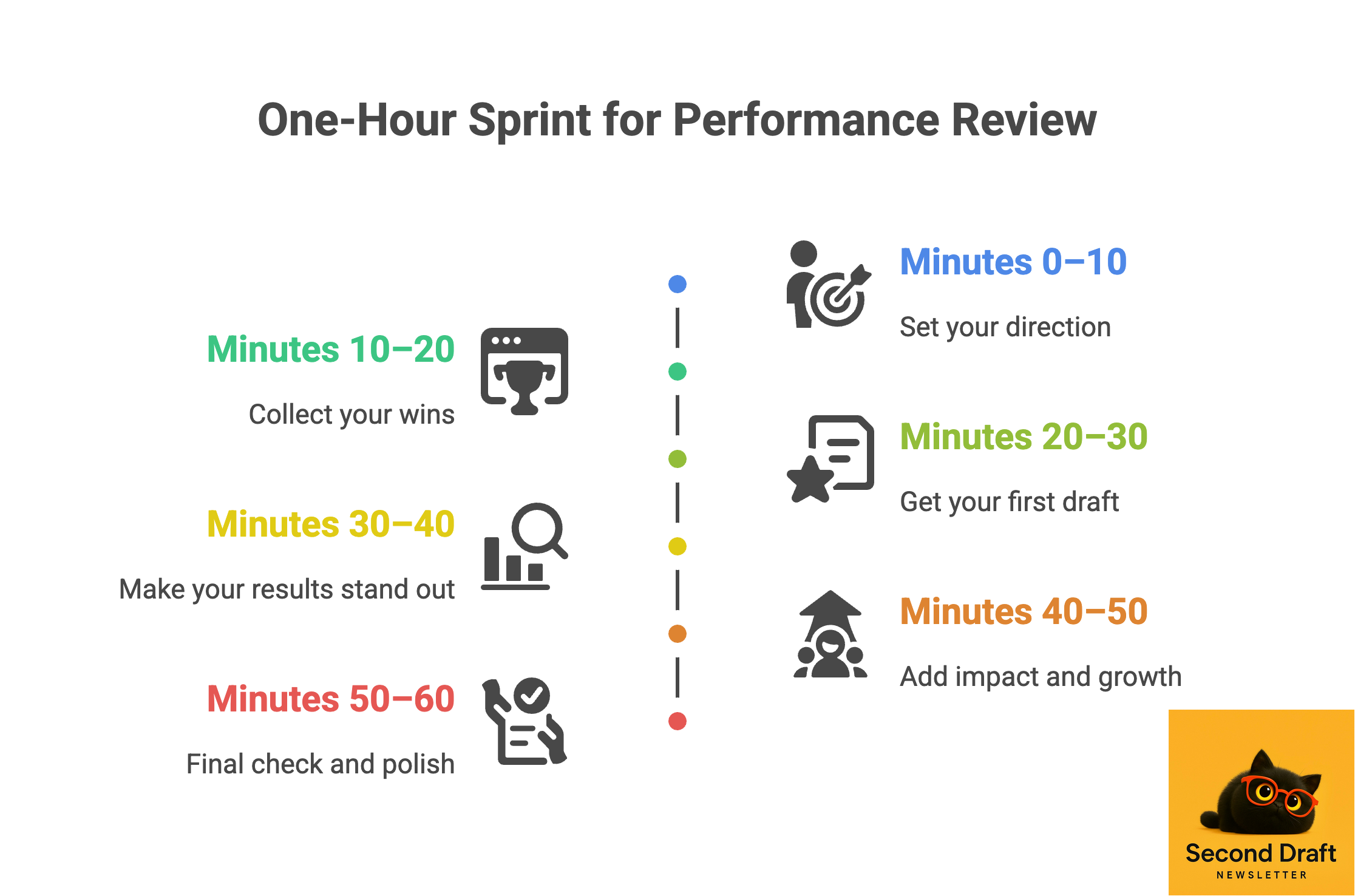 One-Hour Sprint for Performance Review

Minutes 0–10

Set your direction

Minutes 10–20

Collect your wins

Minutes 20–30

Get your first draft

Minutes 30–40

Make your results stand out

Minutes 40–50

Add impact and growth

Minutes 50–60

Final check and polish

Second Draft
NEWSLETTER